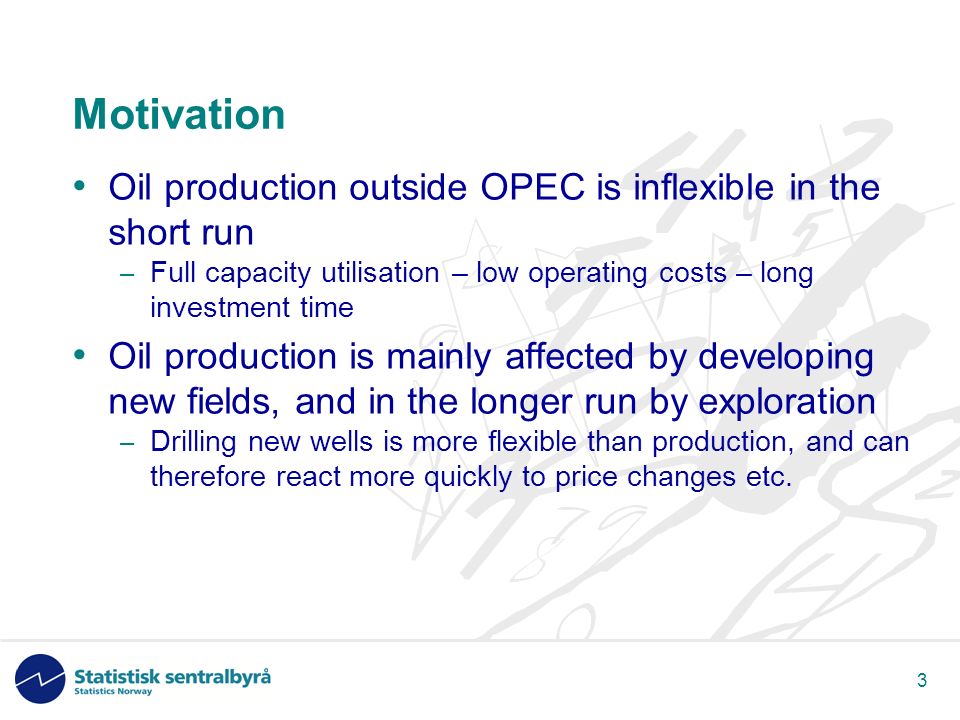 Motivation

• Oil production outside OPEC is inflexible in the short run
– Full capacity utilisation – low operating costs – long investment time

• Oil production is mainly affected by developing new fields, and in the longer run by exploration
– Drilling new wells is more flexible than production, and can therefore react more quickly to price changes etc.

Statistisk sentralbyrå
Statistics Norway

3